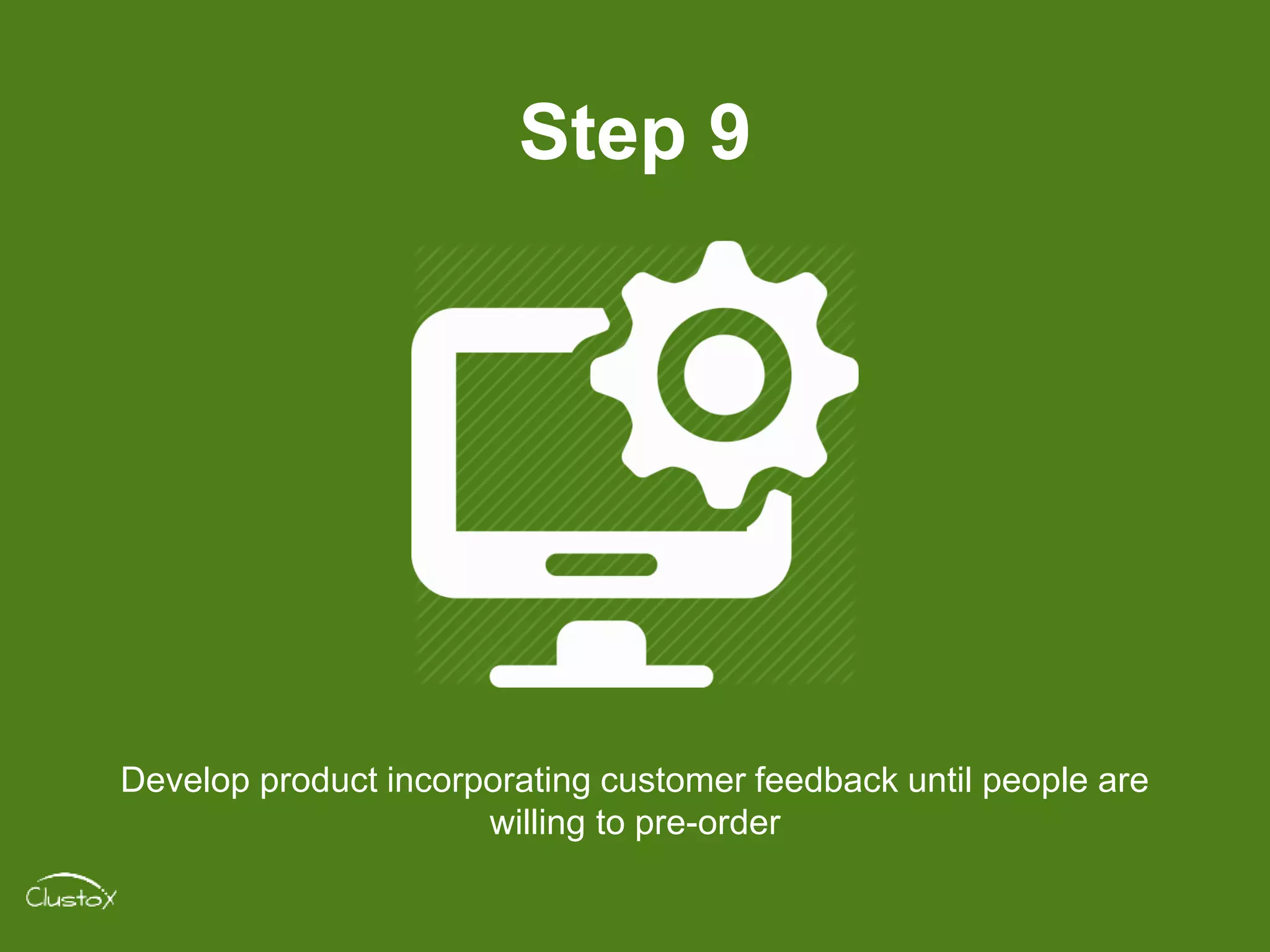 Step 9

Develop product incorporating customer feedback until people are willing to pre-order

Clustox